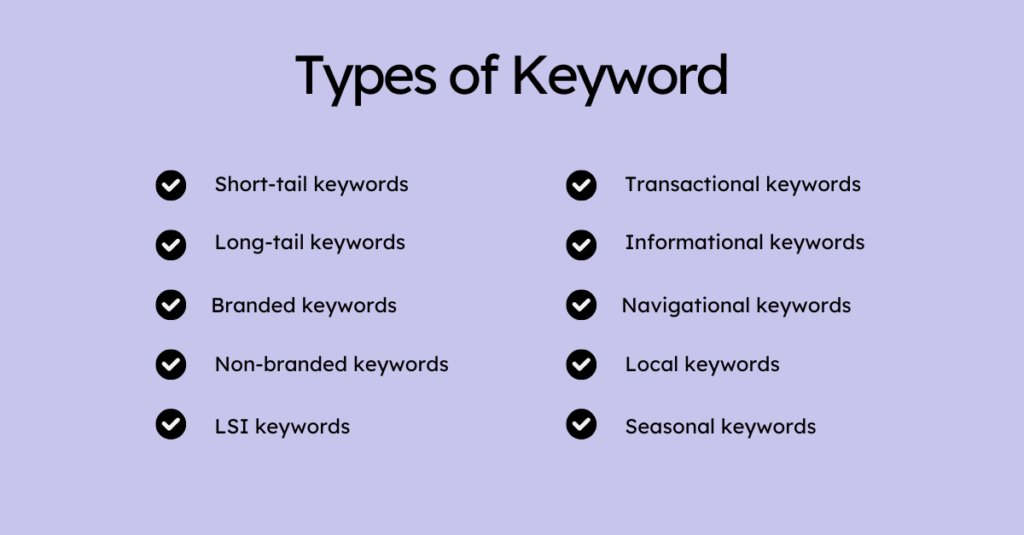 Types of Keyword

Short-tail keywords
Long-tail keywords
Branded keywords
Non-branded keywords
LSI keywords

Transactional keywords
Informational keywords
Navigational keywords
Local keywords
Seasonal keywords